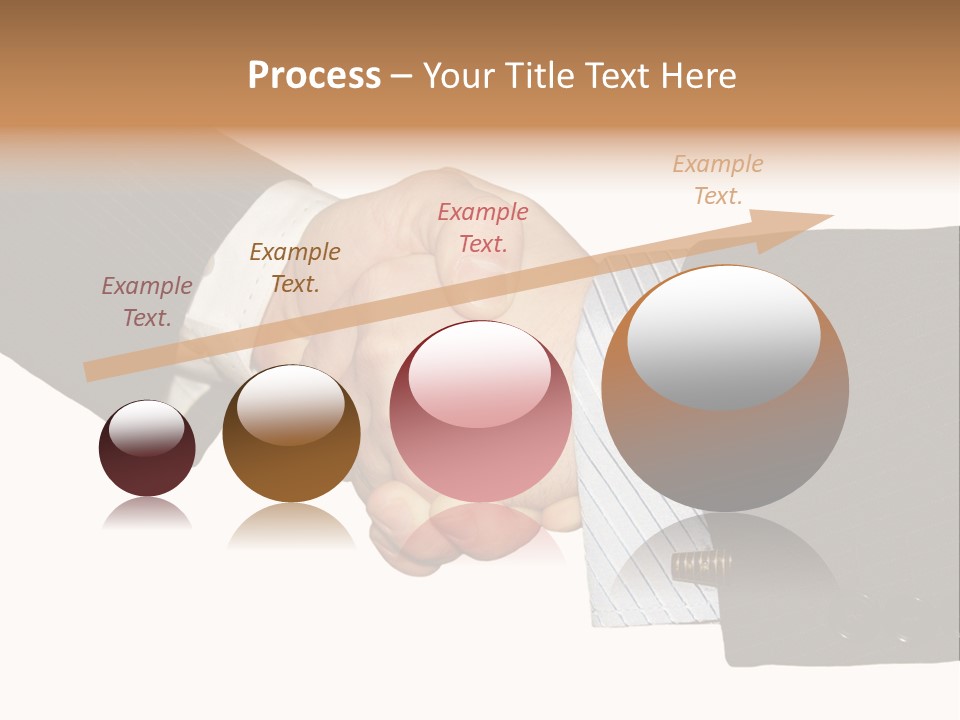 Process – Your Title Text Here

Example Text.

Example Text.

Example Text.

Example Text.